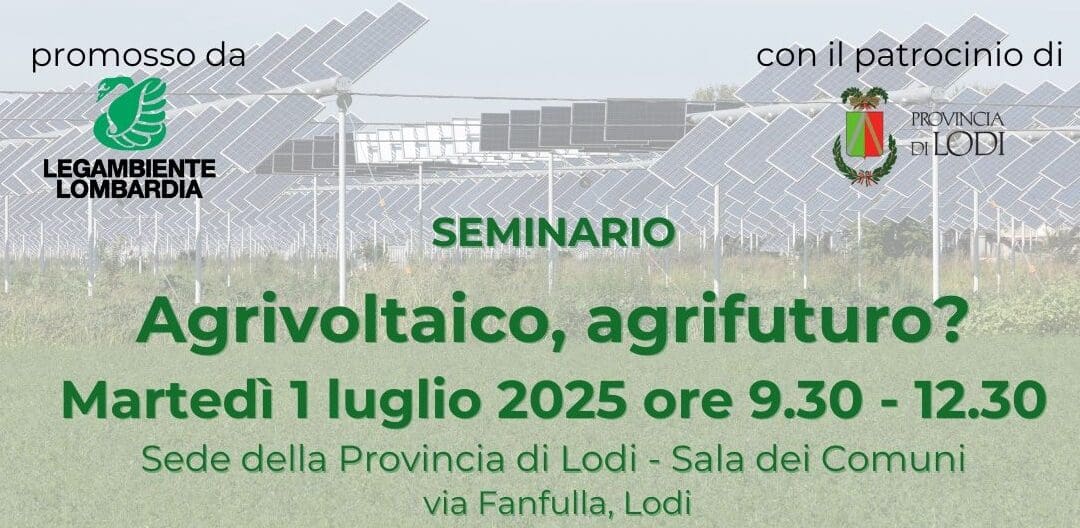 promosso da

LEGAMBIENTE LOMBARDIA

con il patrocinio di

PROVINCIA DI LODI

SEMINARIO

Agrivoltaico, agrifuturo?

Martedì 1 luglio 2025 ore 9.30 - 12.30

Sede della Provincia di Lodi - Sala dei Comuni

via Fanfulla, Lodi